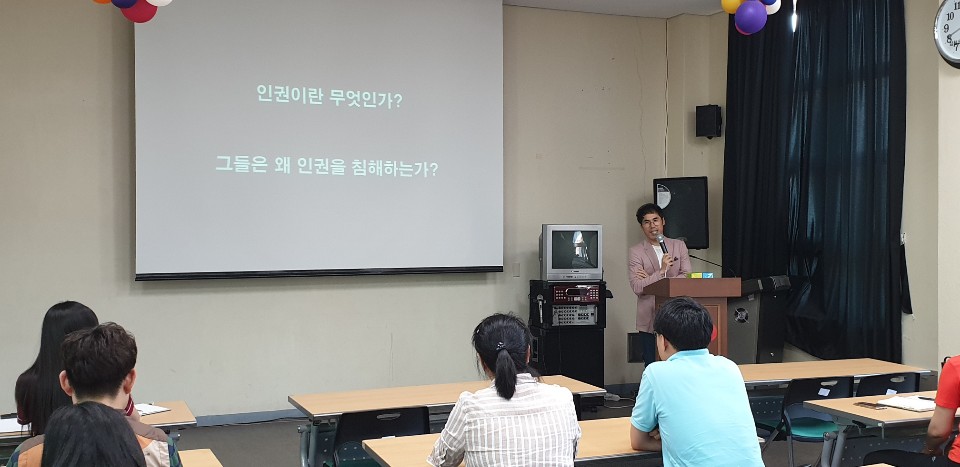 인권이란 무엇인가?

그들은 왜 인권을 침해하는가?